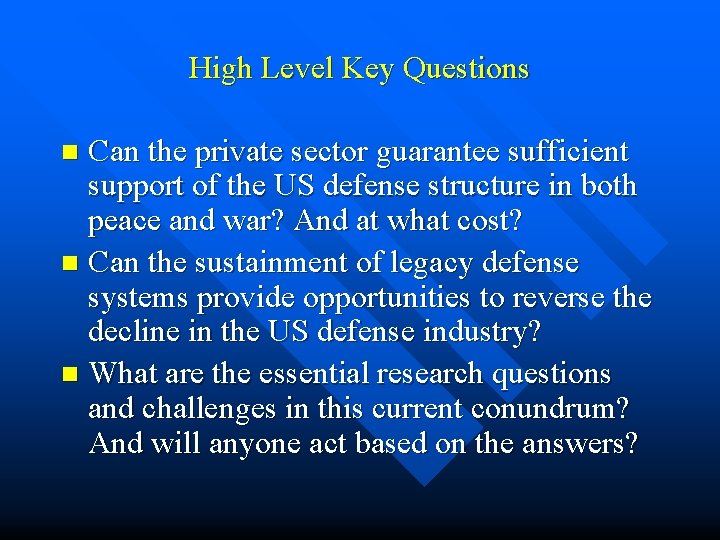 High Level Key Questions

- Can the private sector guarantee sufficient support of the US defense structure in both peace and war? And at what cost?
- Can the sustainment of legacy defense systems provide opportunities to reverse the decline in the US defense industry?
- What are the essential research questions and challenges in this current conundrum? And will anyone act based on the answers?